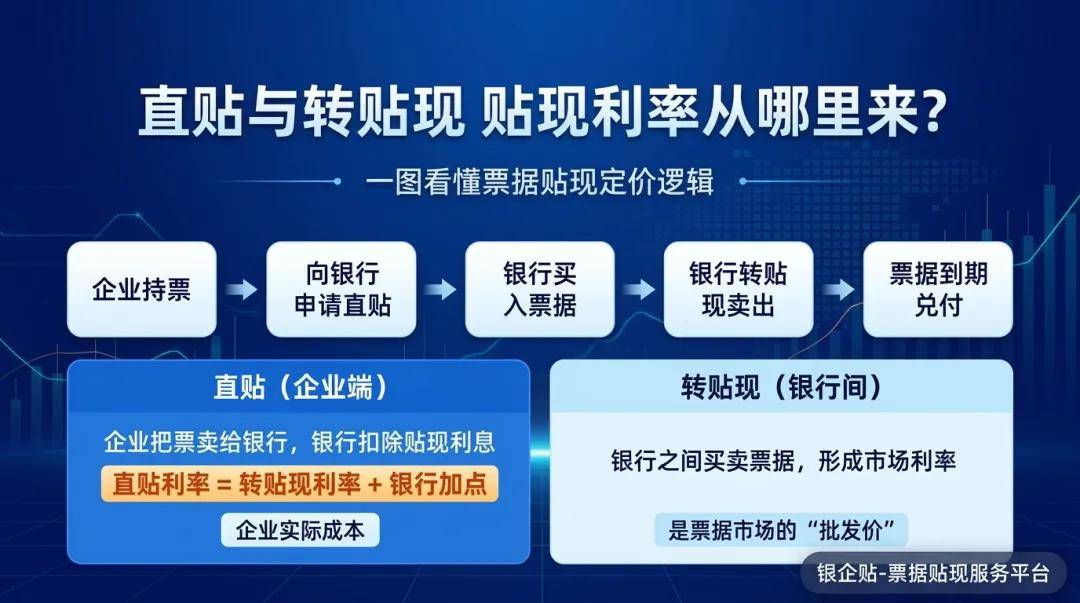 直贴与转贴现 贴现利率从哪里来?

一图看懂票据贴现定价逻辑

企业持票

向银行申请直贴

银行买入票据

银行转贴现卖出

票据到期兑付

直贴（企业端）

企业把票卖给银行，银行扣除贴现利息

直贴利率 = 转贴现利率 + 银行加点

企业实际成本

转贴现（银行间）

银行之间买卖票据，形成市场利率

是票据市场的“批发价”

银企贴-票据贴现服务平台